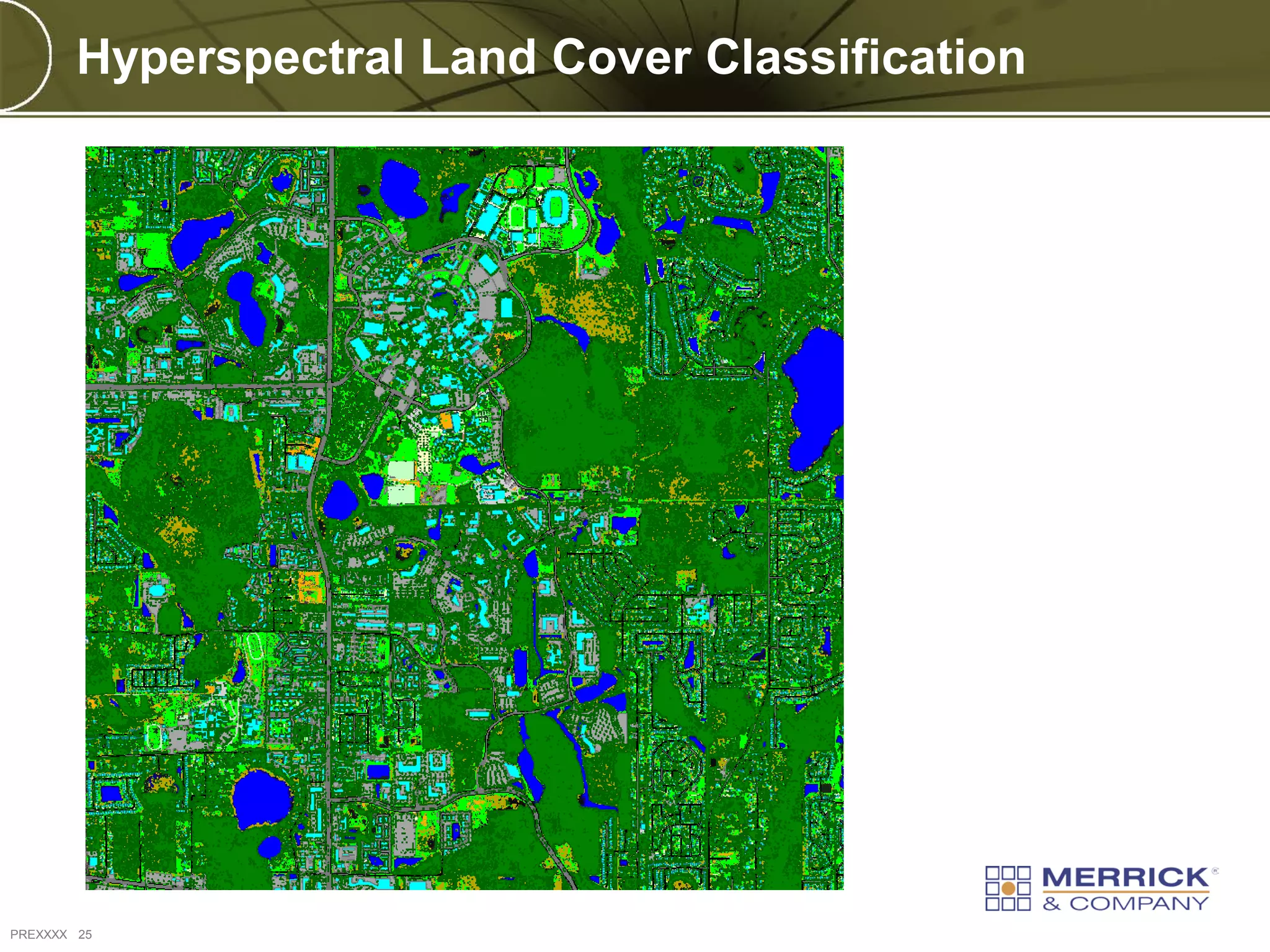 Hyperspectral Land Cover Classification

MERRICK®
& COMPANY

PREXXXX 25